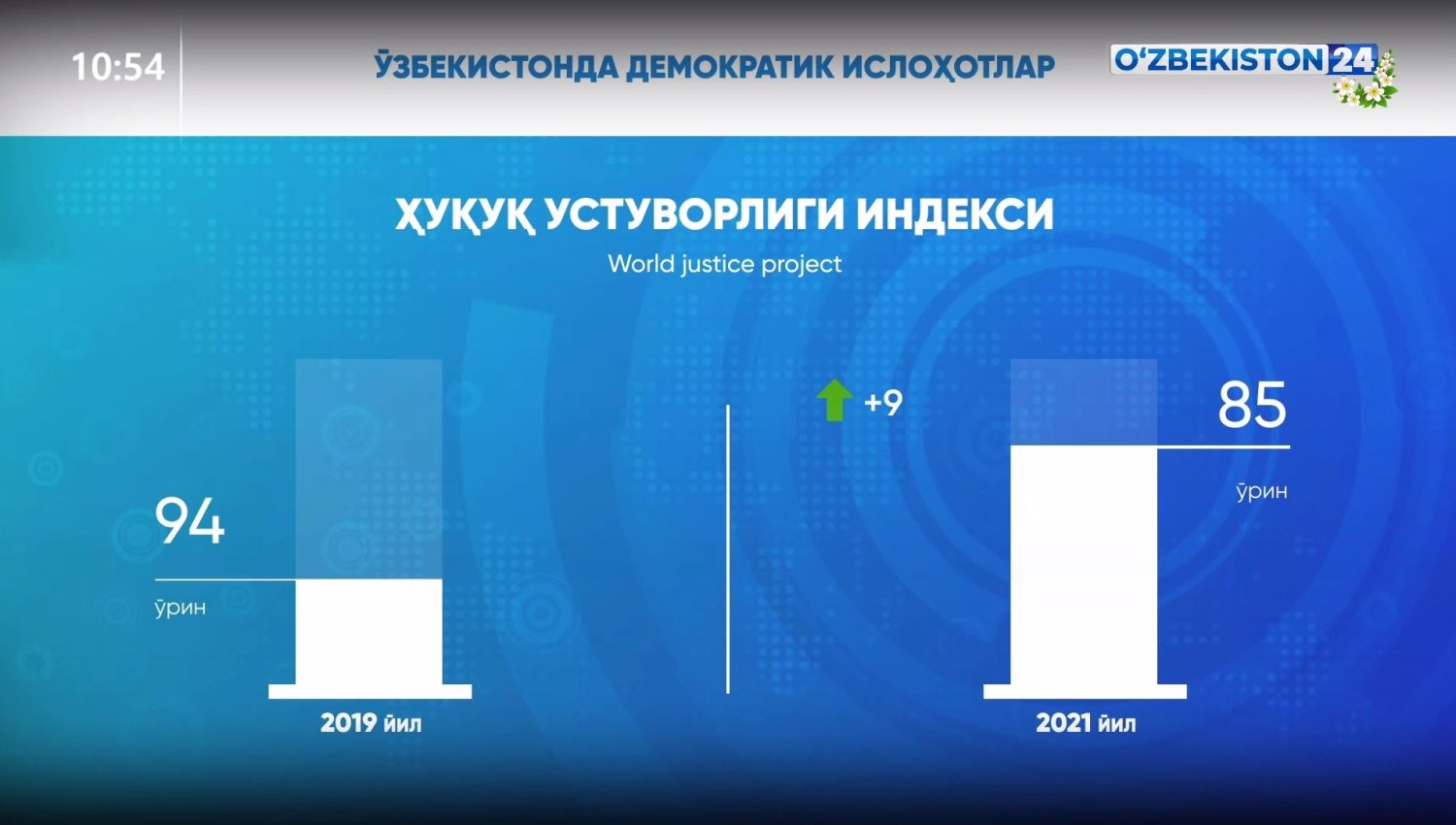 10:54

ЎЗБЕКИСТОНДА ДЕМОКРАТИК ИСЛОҲОТЛАР

O‘ZBEKISTON 24

ҲУҚУҚ УСТУВОРЛИГИ ИНДЕКСИ

World justice project

94

ўрин

2019 йил

+9

85

ўрин

2021 йил